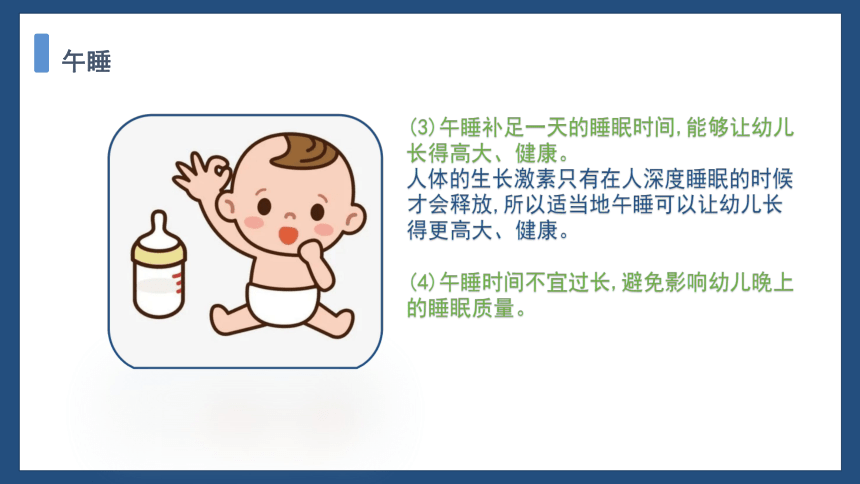 午睡

(3)午睡补足一天的睡眠时间,能够让幼儿长得高大、健康。
人体的生长激素只有在人深度睡眠的时候才会释放,所以适当地午睡可以让幼儿长得更高大、健康。

(4)午睡时间不宜过长,避免影响幼儿晚上的睡眠质量。